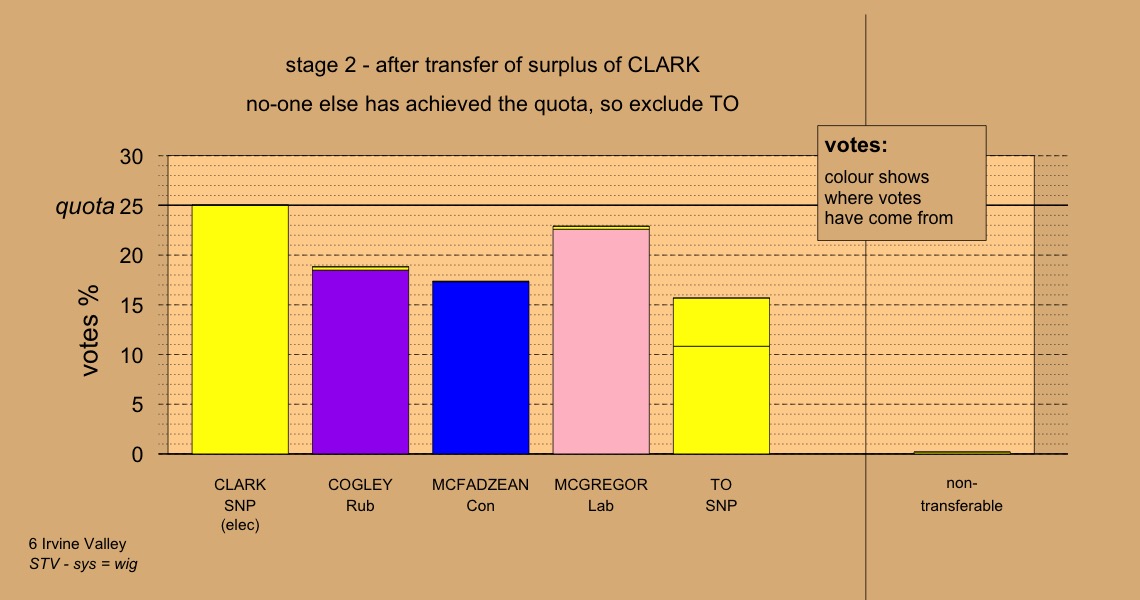 stage 2 - after transfer of surplus of CLARK

no-one else has achieved the quota, so exclude TO

votes:
colour shows where votes have come from

30
quota 25
20
15
10
5
0

votes %

CLARK SNP (elec)

COGLEY Rub

MCFADZEAN Con

MCGREGOR Lab

TO SNP

non-transferable

6 Irvine Valley
STV - sys = wig